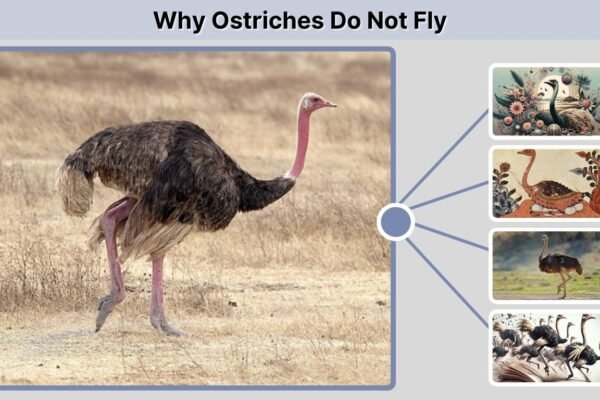 Why Ostriches Do Not Fly